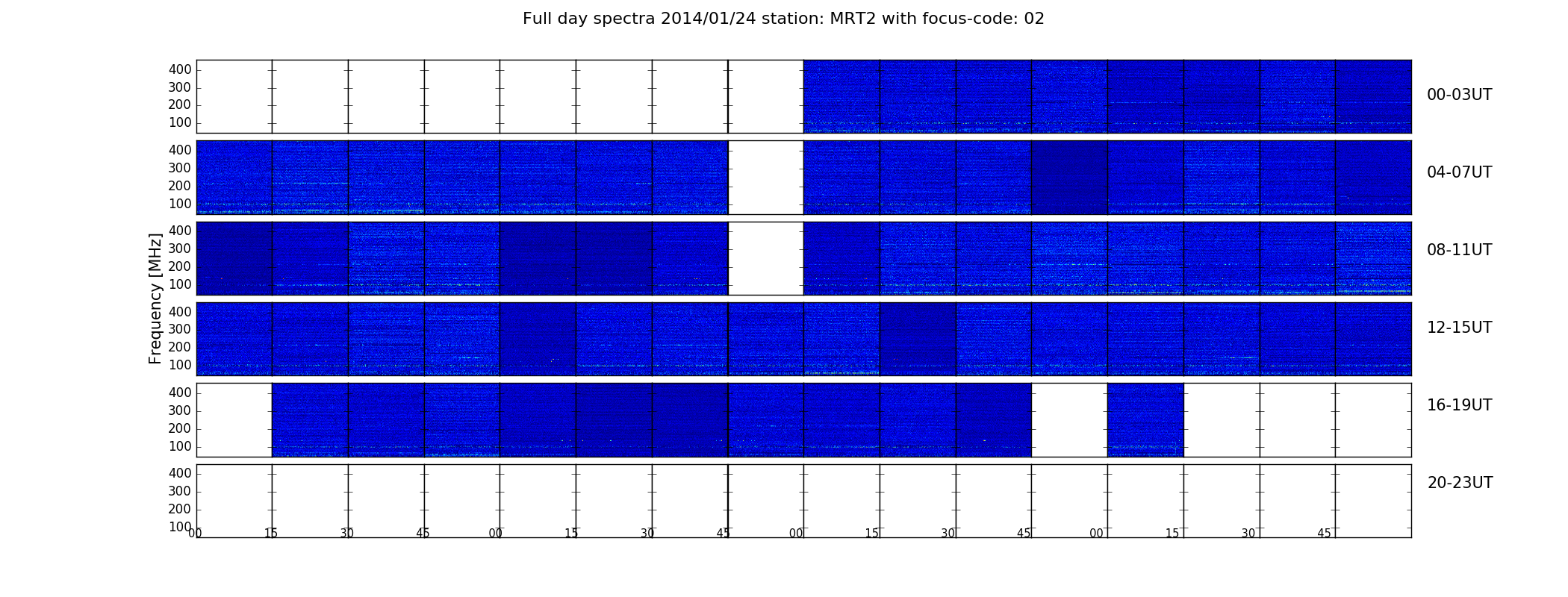 Full day spectra 2014/01/24 station: MRT2 with focus-code: 02

Frequency [MHz]

400
300
200
100
00-03UT

400
300
200
100
04-07UT

400
300
200
100
08-11UT

400
300
200
100
12-15UT

400
300
200
100
16-19UT

400
300
200
100
20-23UT

00 15 30 45 00 15 30 45 00 15 30 45 00 15 30 45